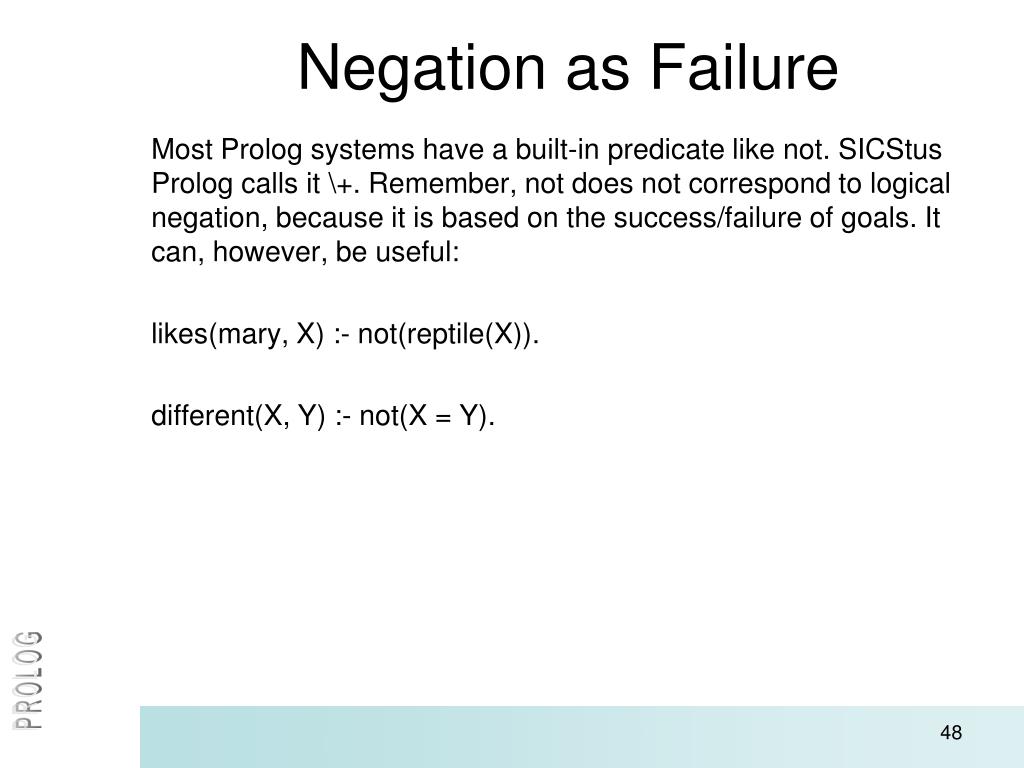 Negation as Failure

Most Prolog systems have a built-in predicate like not. SICStus Prolog calls it \+. Remember, not does not correspond to logical negation, because it is based on the success/failure of goals. It can, however, be useful:

likes(mary, X) :- not(reptile(X)).

different(X, Y) :- not(X = Y).

PROLOG

48